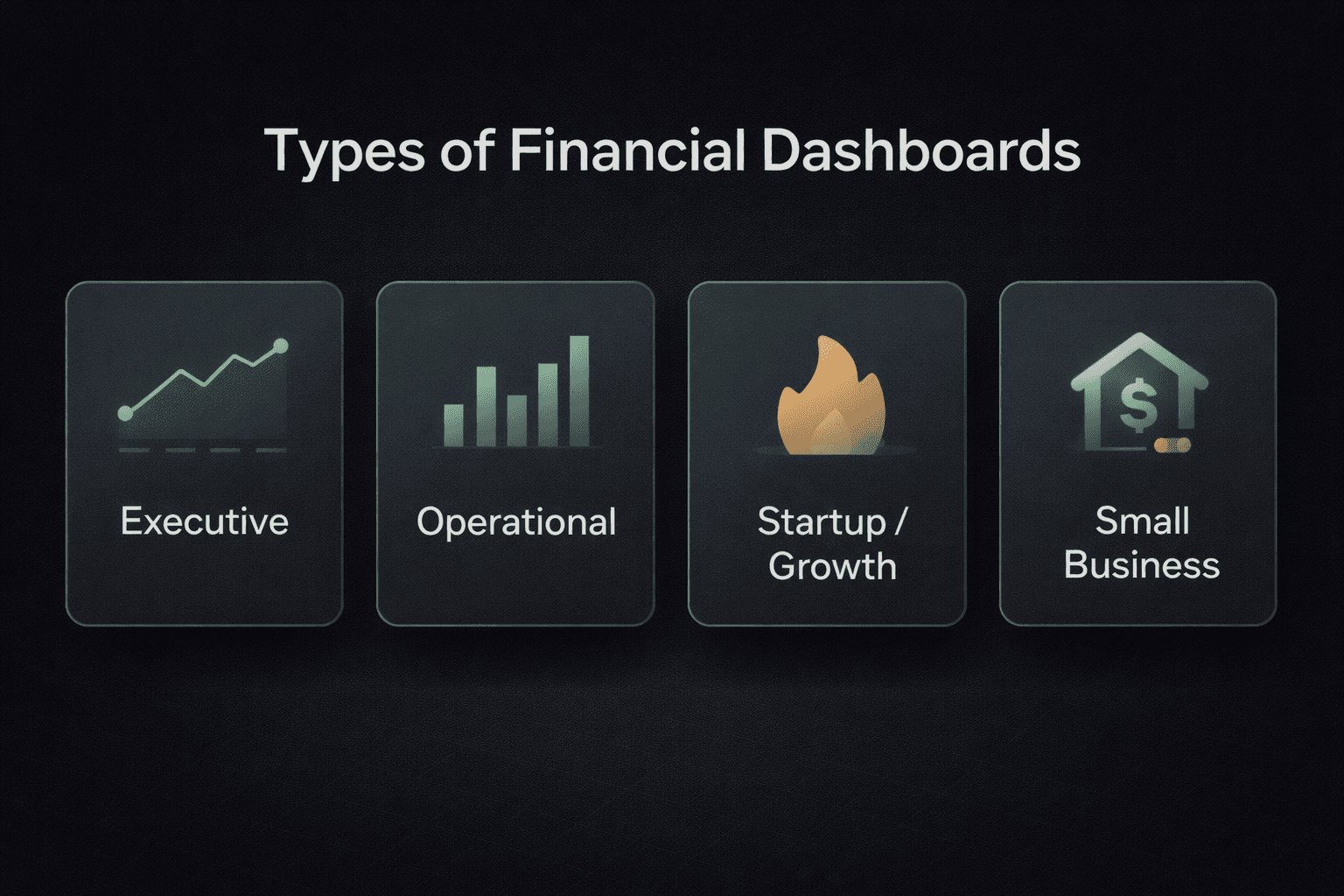 Types of Financial Dashboards

Executive

Operational

Startup / Growth

$

Small Business